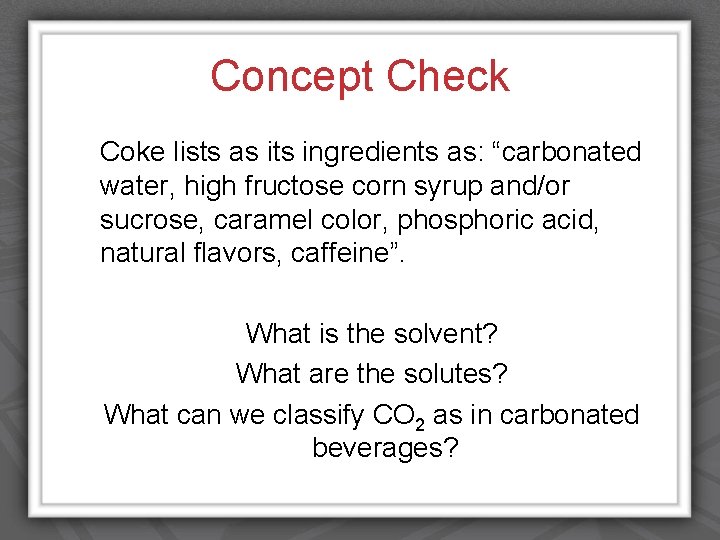 Concept Check

Coke lists as its ingredients as: “carbonated water, high fructose corn syrup and/or sucrose, caramel color, phosphoric acid, natural flavors, caffeine”.

What is the solvent?

What are the solutes?

What can we classify $CO_2$ as in carbonated beverages?